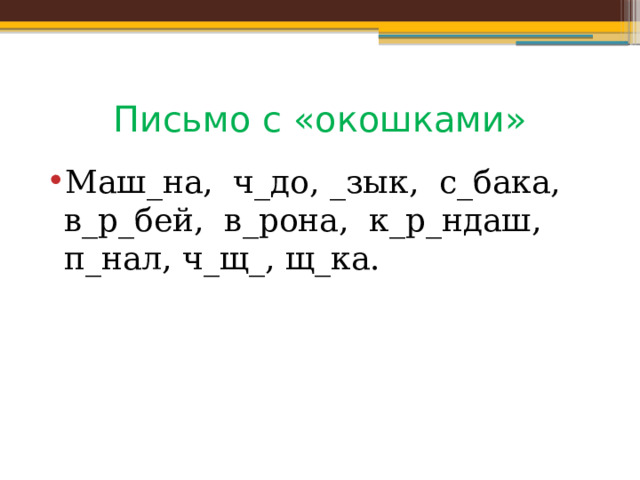 Письмо с «окошками»

• Маш_на, ч_до, _зык, с_бака, в_р_бей, в_рона, к_р_ндаш, п_нал, ч_щ_, щ_ка.